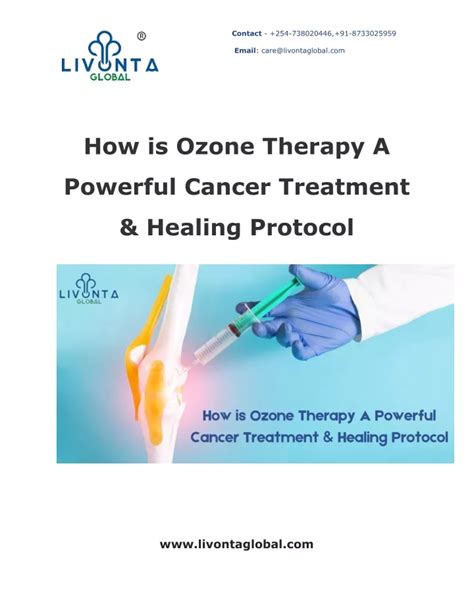 LIVONTA
GLOBAL
®

Contact - +254-738020446,+91-8733025959
Email: care@livontaglobal.com

How is Ozone Therapy A Powerful Cancer Treatment & Healing Protocol

LIVONTA
GLOBAL

How is Ozone Therapy A Powerful Cancer Treatment & Healing Protocol

www.livontaglobal.com